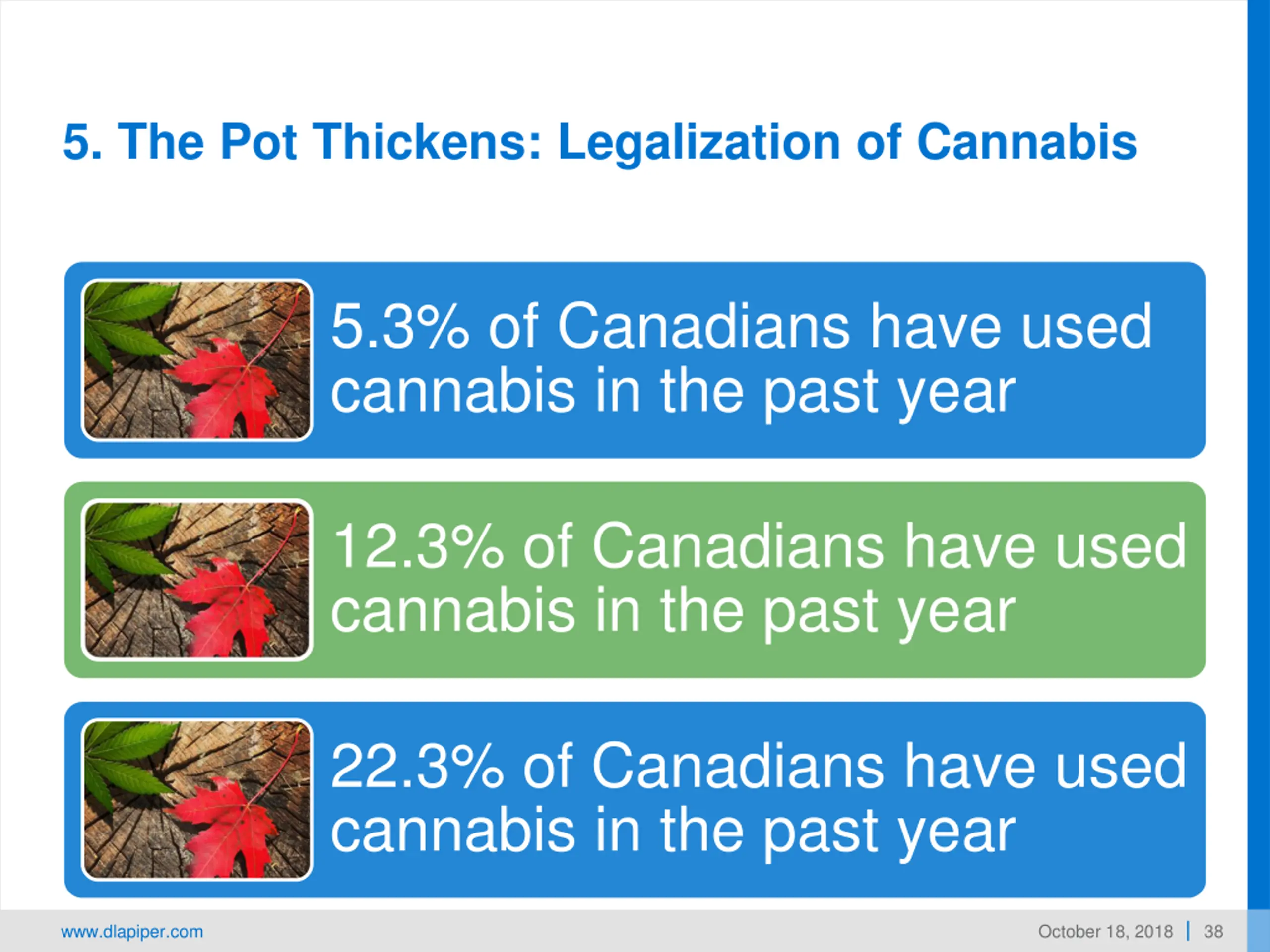 5. The Pot Thickens: Legalization of Cannabis

5.3% of Canadians have used cannabis in the past year

12.3% of Canadians have used cannabis in the past year

22.3% of Canadians have used cannabis in the past year

www.dlapiper.com

October 18, 2018 | 38